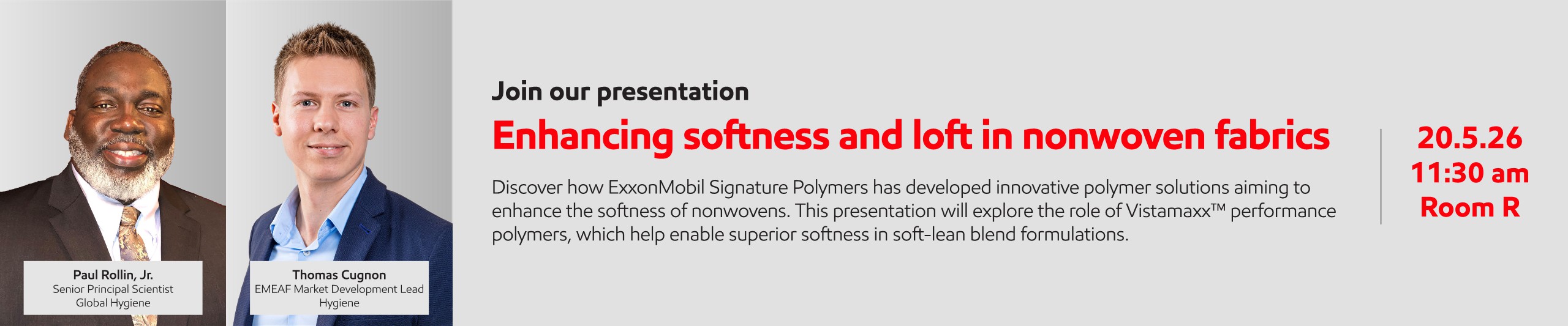 Paul Rollin, Jr.
Senior Principal Scientist
Global Hygiene

Thomas Cugnon
EMEAF Market Development Lead
Hygiene

Join our presentation

Enhancing softness and loft in nonwoven fabrics

Discover how ExxonMobil Signature Polymers has developed innovative polymer solutions aiming to enhance the softness of nonwovens. This presentation will explore the role of Vistamaxx™ performance polymers, which help enable superior softness in soft-lean blend formulations.

20.5.26
11:30 am
Room R